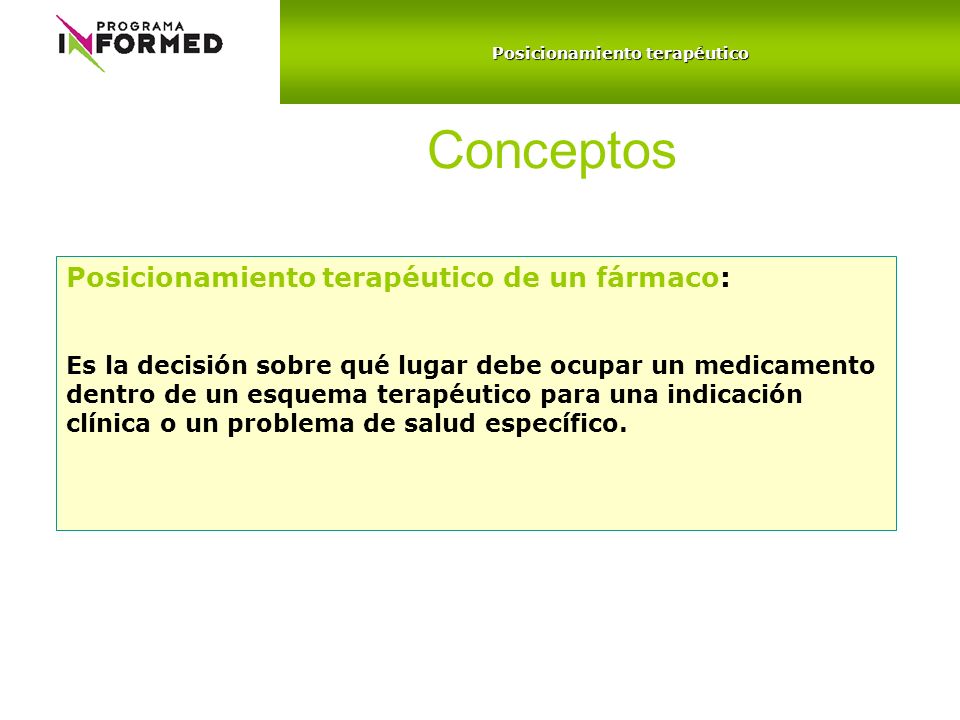 PROGRAMA
INFORMED

Posicionamiento terapéutico

Conceptos

Posicionamiento terapéutico de un fármaco:

Es la decisión sobre qué lugar debe ocupar un medicamento dentro de un esquema terapéutico para una indicación clínica o un problema de salud específico.